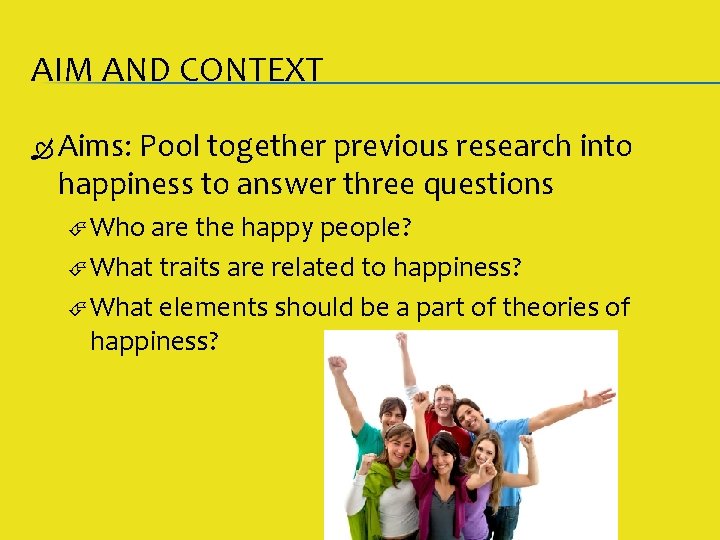 AIM AND CONTEXT

Aims: Pool together previous research into happiness to answer three questions

Who are the happy people?

What traits are related to happiness?

What elements should be a part of theories of happiness?